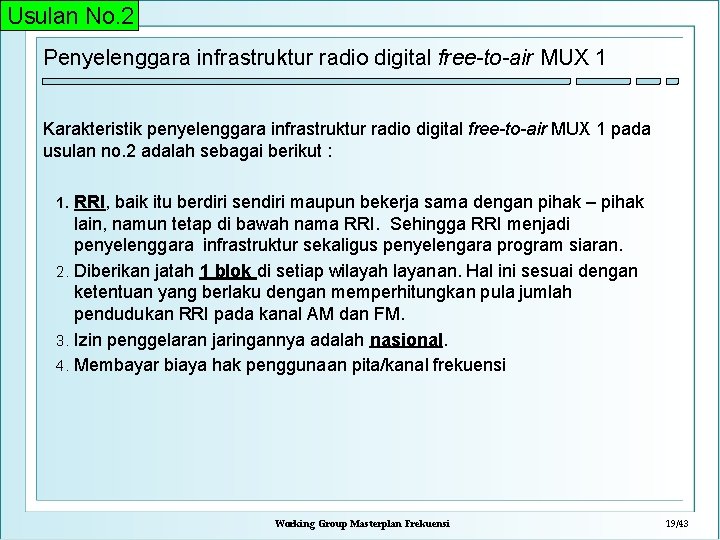 Usulan No.2

Penyelenggara infrastruktur radio digital free-to-air MUX 1

Karakteristik penyelenggara infrastruktur radio digital free-to-air MUX 1 pada usulan no.2 adalah sebagai berikut :

1. RRI, baik itu berdiri sendiri maupun bekerja sama dengan pihak – pihak lain, namun tetap di bawah nama RRI. Sehingga RRI menjadi penyelenggara infrastruktur sekaligus penyelengara program siaran.
2. Diberikan jatah 1 blok di setiap wilayah layanan. Hal ini sesuai dengan ketentuan yang berlaku dengan memperhitungkan pula jumlah pendudukan RRI pada kanal AM dan FM.
3. Izin penggelaran jaringannya adalah nasional.
4. Membayar biaya hak penggunaan pita/kanal frekuensi

Working Group Masterplan Frekuensi

19/43